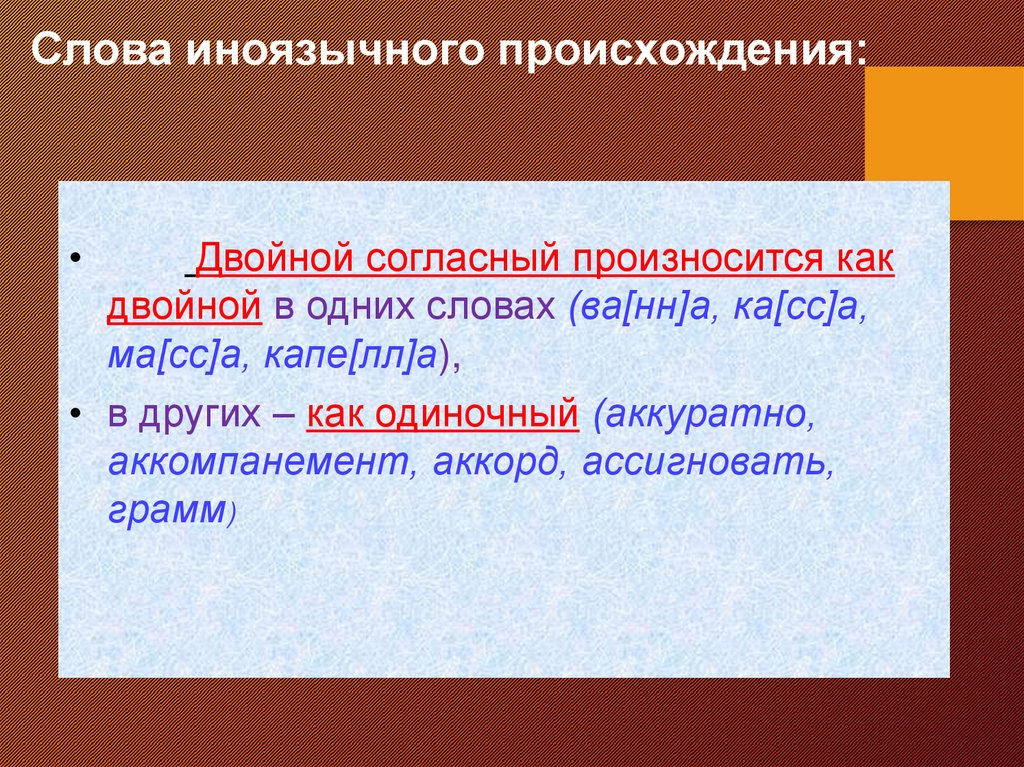 Слова иноязычного происхождения:

• Двойной согласный произносится как двойной в одних словах (ва[нн]а, ка[сс]а, ма[сс]а, капе[лл]а),

• в других – как одиночный (аккуратно, аккомпанемент, аккорд, ассигновать, грамм)